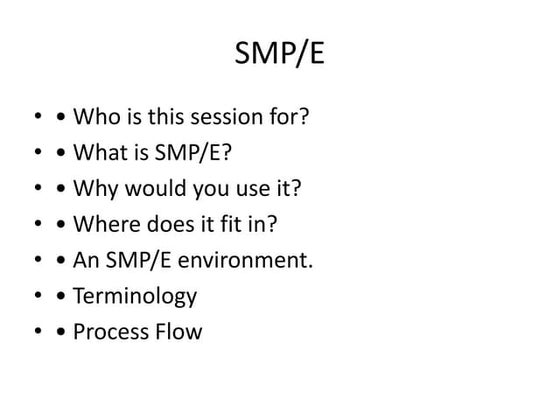 SMP/E

• • Who is this session for?
• • What is SMP/E?
• • Why would you use it?
• • Where does it fit in?
• • An SMP/E environment.
• • Terminology
• • Process Flow